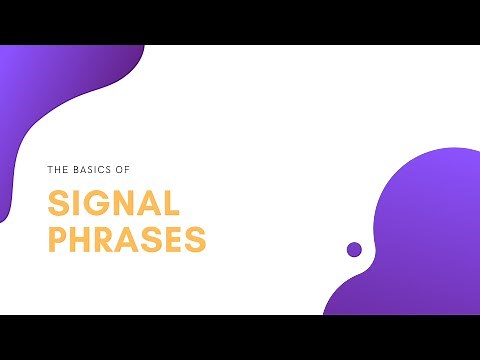 THE BASICS OF

SIGNAL PHRASES